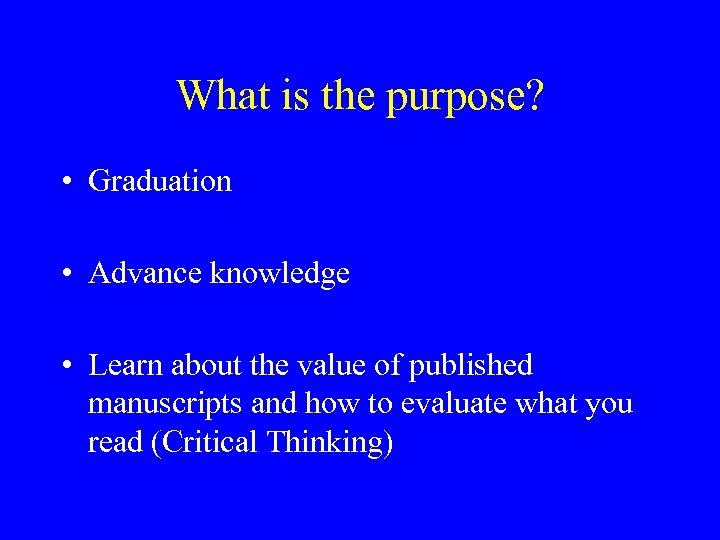 What is the purpose?

• Graduation

• Advance knowledge

• Learn about the value of published manuscripts and how to evaluate what you read (Critical Thinking)